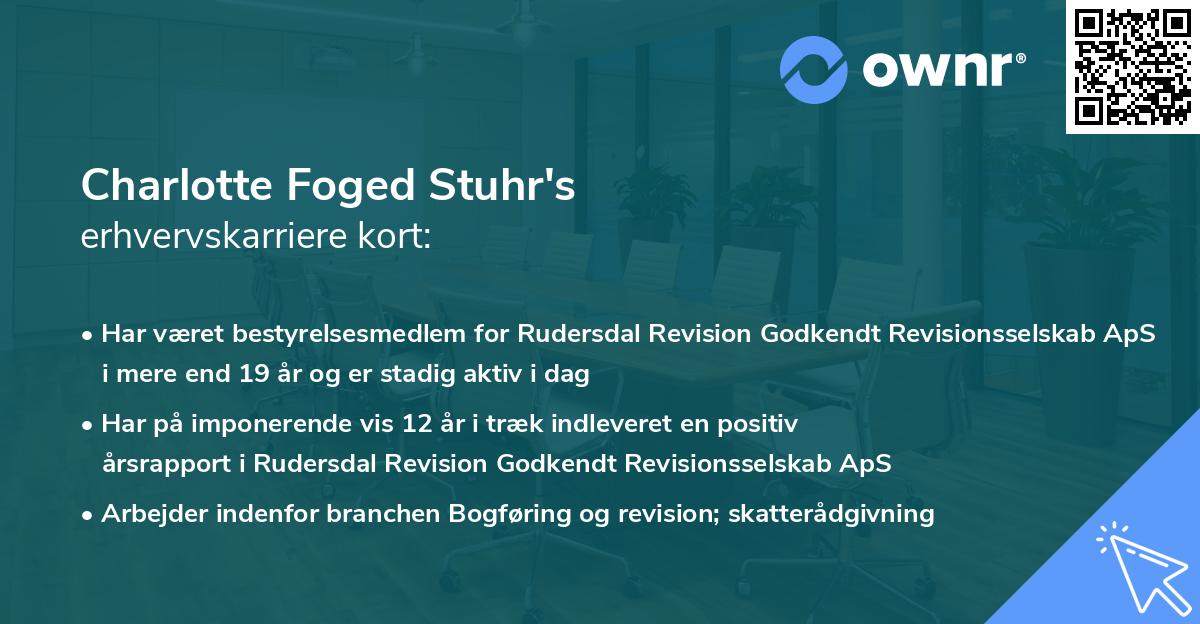 ownr®

Charlotte Foged Stuhr's
erhvervskarriere kort:

• Har været bestyrelsesmedlem for Rudersdal Revision Godkendt Revisionsselskab ApS i mere end 19 år og er stadig aktiv i dag

• Har på imponerende vis 12 år i træk indleveret en positiv årsrapport i Rudersdal Revision Godkendt Revisionsselskab ApS

• Arbejder indenfor branchen Bogføring og revision; skatterådgivning